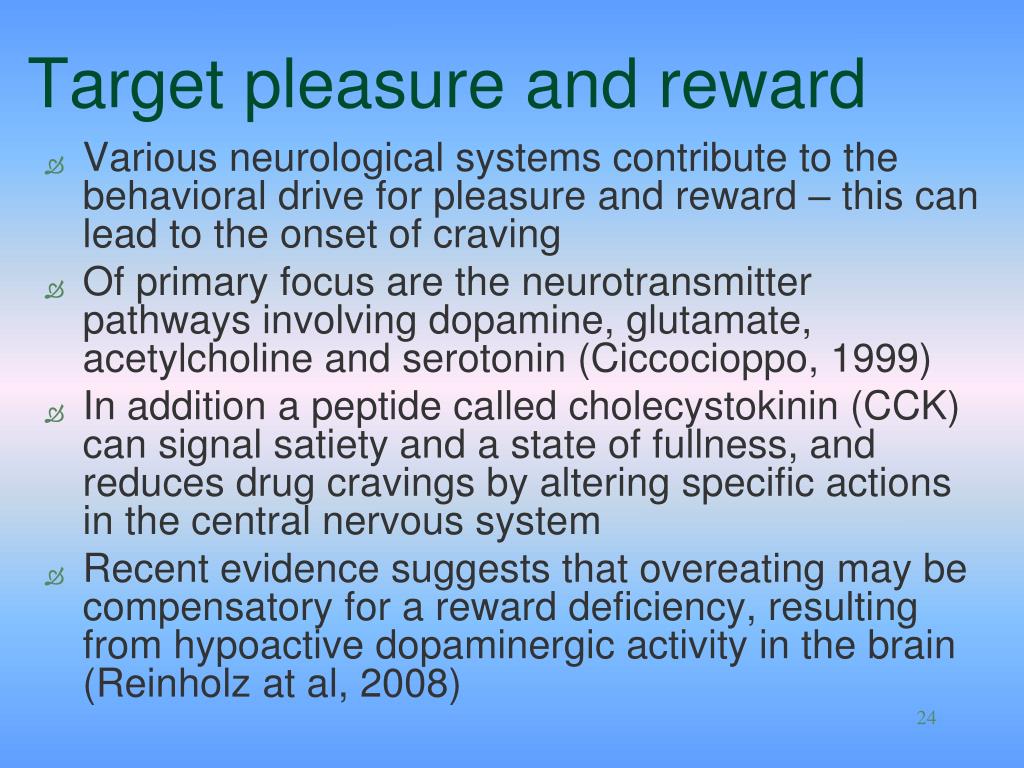 Target pleasure and reward

Various neurological systems contribute to the behavioral drive for pleasure and reward – this can lead to the onset of craving

Of primary focus are the neurotransmitter pathways involving dopamine, glutamate, acetylcholine and serotonin (Ciccocioppo, 1999)

In addition a peptide called cholecystokinin (CCK) can signal satiety and a state of fullness, and reduces drug cravings by altering specific actions in the central nervous system

Recent evidence suggests that overeating may be compensatory for a reward deficiency, resulting from hypoactive dopaminergic activity in the brain (Reinholz at al, 2008)

24